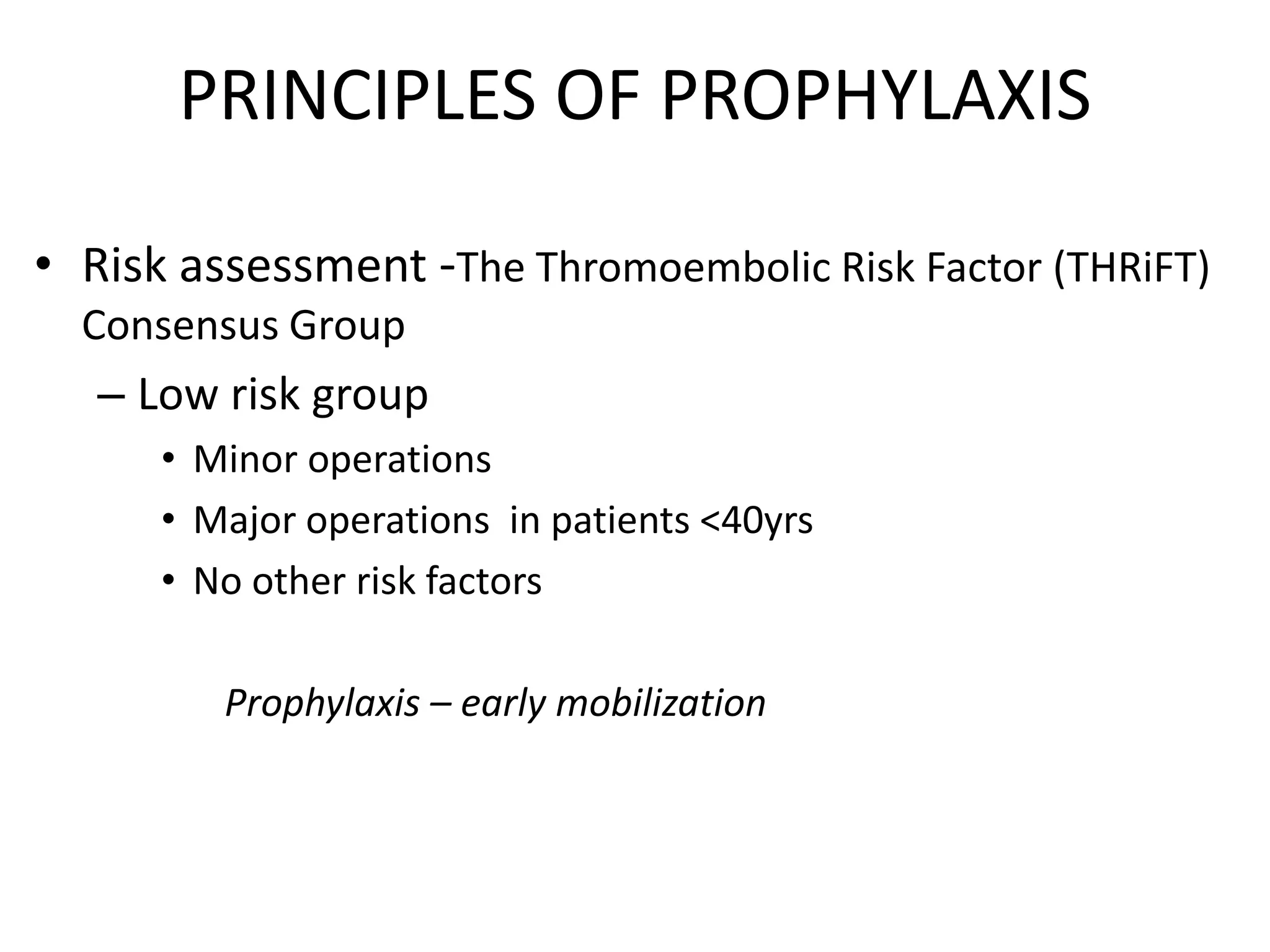 PRINCIPLES OF PROPHYLAXIS

• Risk assessment -The Thromoembolic Risk Factor (THRiFT) Consensus Group

– Low risk group

• Minor operations

• Major operations in patients <40yrs

• No other risk factors

Prophylaxis – early mobilization